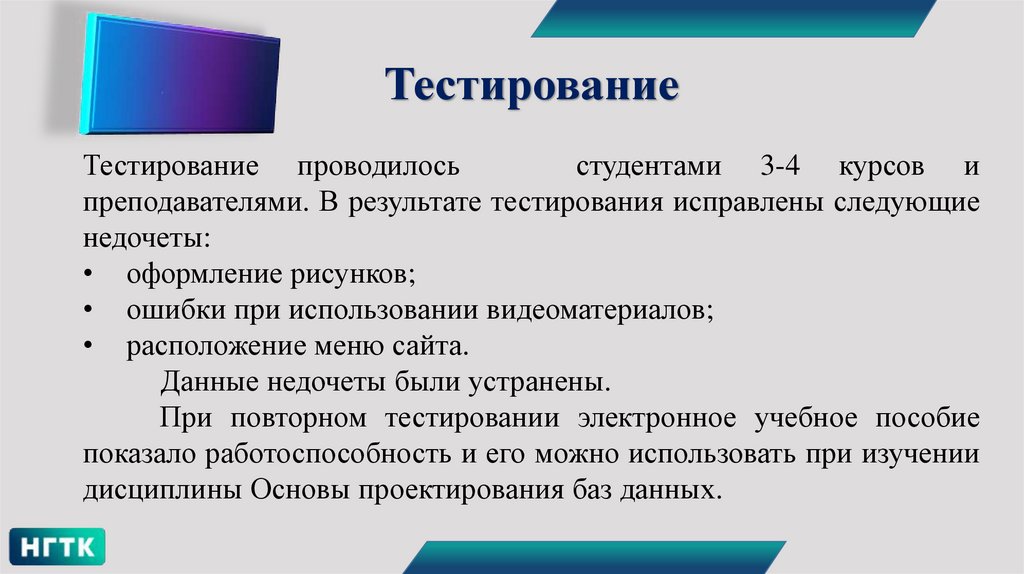 Тестирование

Тестирование проводилось студентами 3-4 курсов и преподавателями. В результате тестирования исправлены следующие недочеты:
• оформление рисунков;
• ошибки при использовании видеоматериалов;
• расположение меню сайта.

Данные недочеты были устранены.

При повторном тестировании электронное учебное пособие показало работоспособность и его можно использовать при изучении дисциплины Основы проектирования баз данных.

НГТК